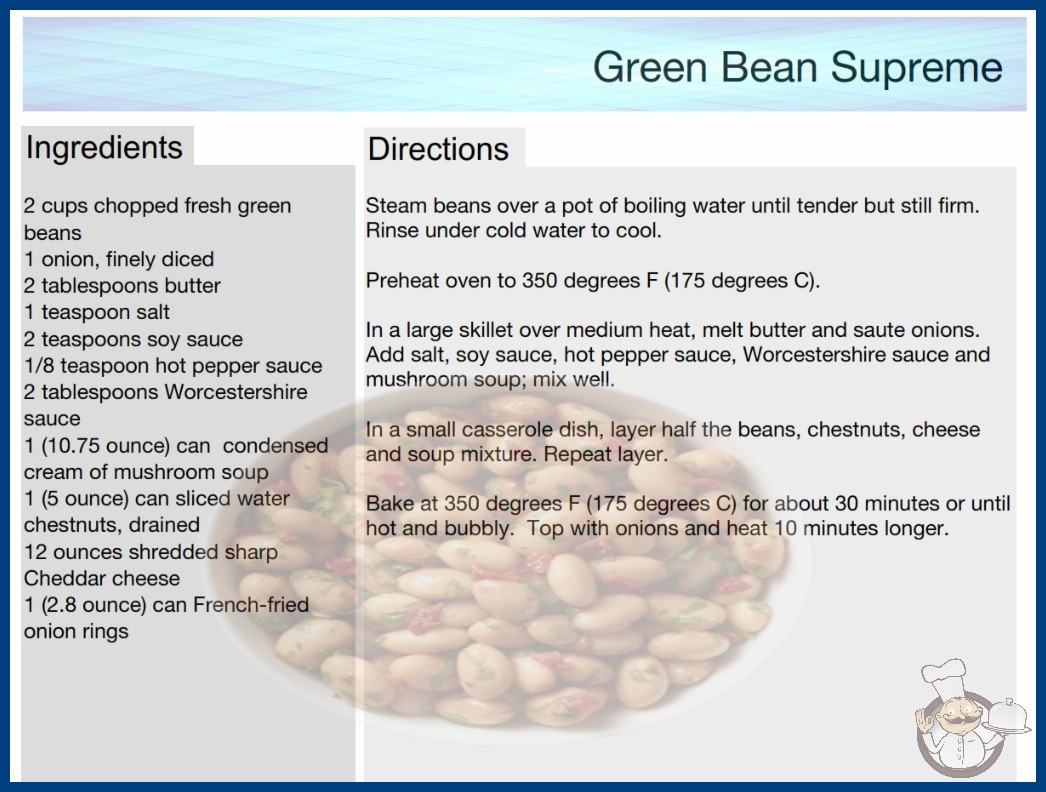 Green Bean Supreme

Ingredients

2 cups chopped fresh green beans
1 onion, finely diced
2 tablespoons butter
1 teaspoon salt
2 teaspoons soy sauce
1/8 teaspoon hot pepper sauce
2 tablespoons Worcestershire sauce
1 (10.75 ounce) can condensed cream of mushroom soup
1 (5 ounce) can sliced water chestnuts, drained
12 ounces shredded sharp Cheddar cheese
1 (2.8 ounce) can French-fried onion rings

Directions

Steam beans over a pot of boiling water until tender but still firm. Rinse under cold water to cool.

Preheat oven to 350 degrees F (175 degrees C).

In a large skillet over medium heat, melt butter and saute onions. Add salt, soy sauce, hot pepper sauce, Worcestershire sauce and mushroom soup; mix well.

In a small casserole dish, layer half the beans, chestnuts, cheese and soup mixture. Repeat layer.

Bake at 350 degrees F (175 degrees C) for about 30 minutes or until hot and bubbly. Top with onions and heat 10 minutes longer.